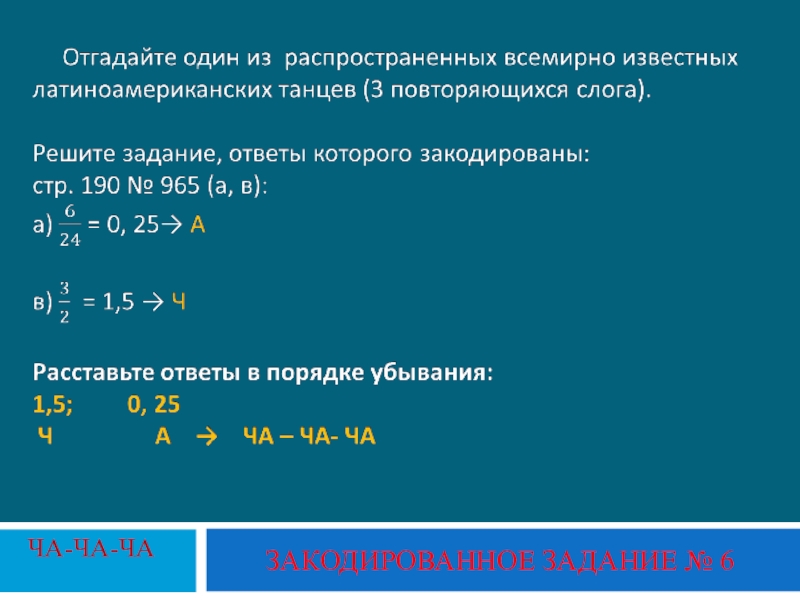 Отгадайте один из распространенных всемирно известных латиноамериканских танцев (3 повторяющихся слога).

Решите задание, ответы которого закодированы:
стр. 190 № 965 (а, в):
а) $\frac{6}{24}$ = 0, 25→ А

в) $\frac{3}{2}$ = 1,5 → Ч

Расставьте ответы в порядке убывания:
1,5; 0, 25
Ч А → ЧА – ЧА- ЧА

ЧА-ЧА-ЧА

ЗАКОДИРОВАННОЕ ЗАДАНИЕ № 6